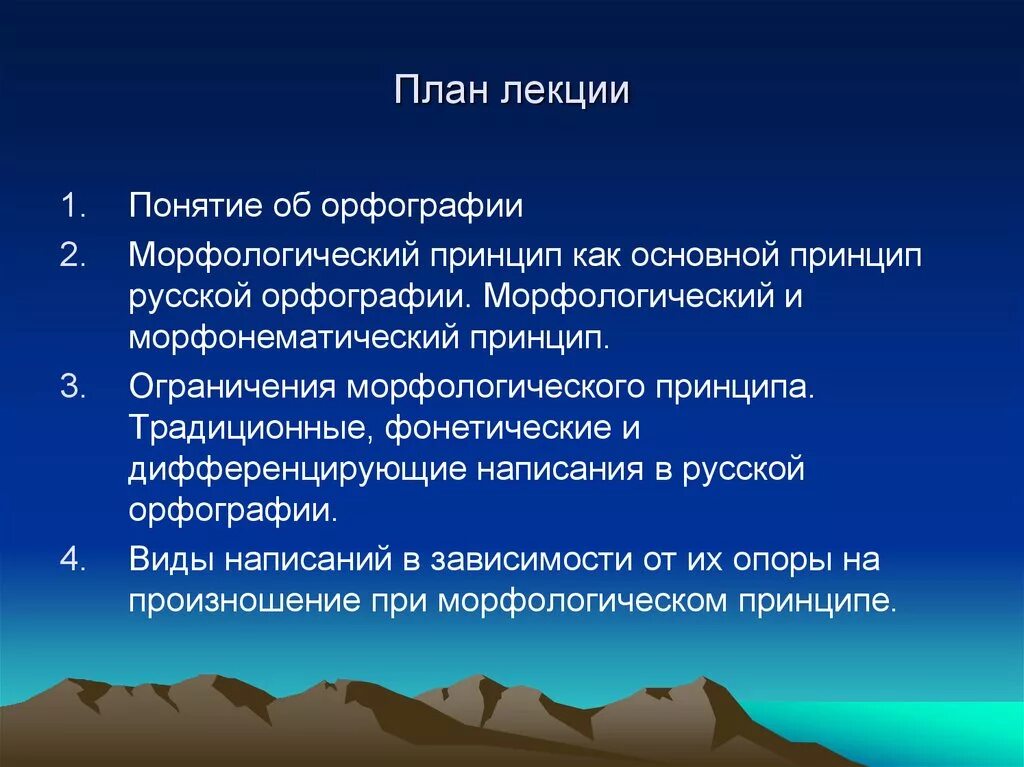 План лекции

1. Понятие об орфографии
2. Морфологический принцип как основной принцип русской орфографии. Морфологический и морфонематический принцип.
3. Ограничения морфологического принципа. Традиционные, фонетические и дифференцирующие написания в русской орфографии.
4. Виды написаний в зависимости от их опоры на произношение при морфологическом принципе.